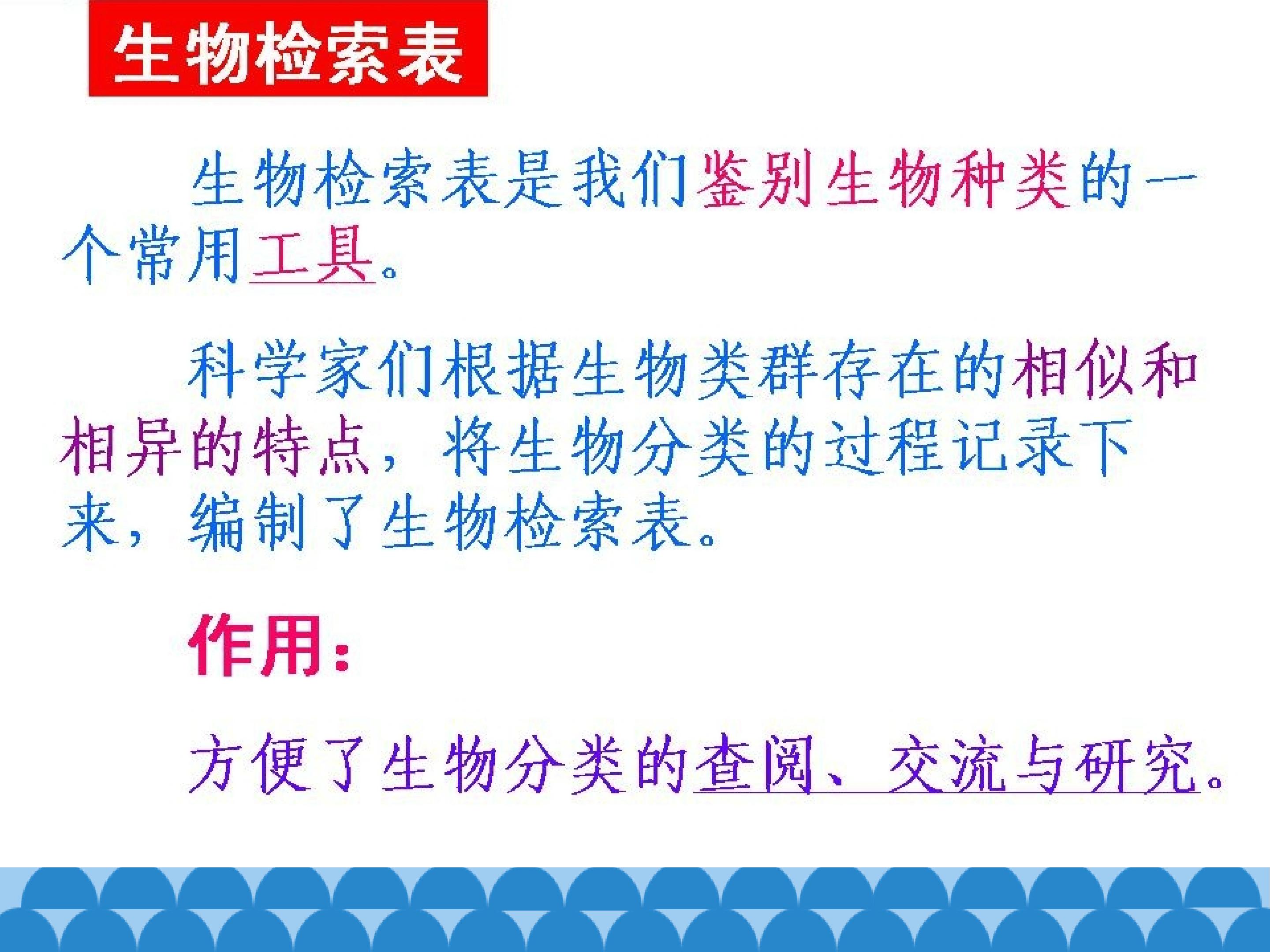 生物检索表

生物检索表是我们鉴别生物种类的一个常用工具。

科学家们根据生物类群存在的相似和相异的特点，将生物分类的过程记录下来，编制了生物检索表。

作用：

方便了生物分类的查阅、交流与研究。